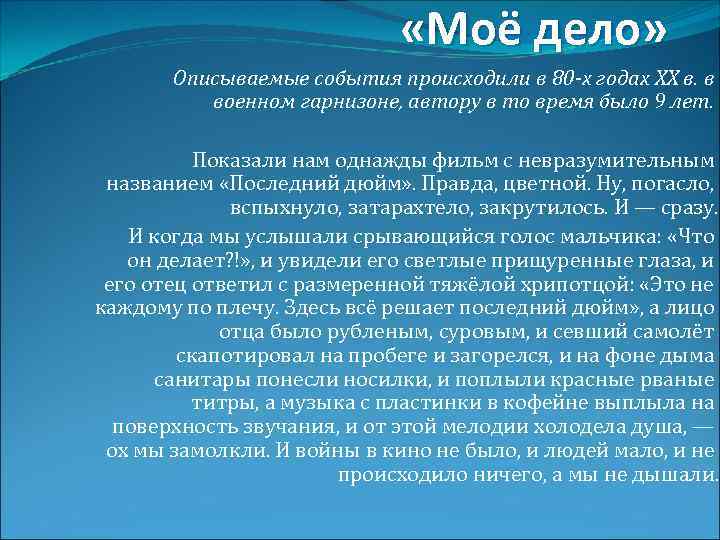 «Моё дело»

Описываемые события происходили в 80-х годах XX в. в военном гарнизоне, автору в то время было 9 лет.

Показали нам однажды фильм с невразумительным названием «Последний дюйм». Правда, цветной. Ну, погасло, вспыхнуло, затарахтело, закрутилось. И — сразу.

И когда мы услышали срывающийся голос мальчика: «Что он делает?!», и увидели его светлые прищуренные глаза, и его отец ответил с размеренной тяжёлой хрипотцой: «Это не каждому по плечу. Здесь всё решает последний дюйм», а лицо отца было рубленым, суровым, и севший самолёт скапотировал на пробеге и загорелся, и на фоне дыма санитары понесли носилки, и поплыли красные рваные титры, а музыка с пластинки в кофейне выплыла на поверхность звучания, и от этой мелодии холодела душа, — ох мы замолкли. И войны в кино не было, и людей мало, и не происходило ничего, а мы не дышали.